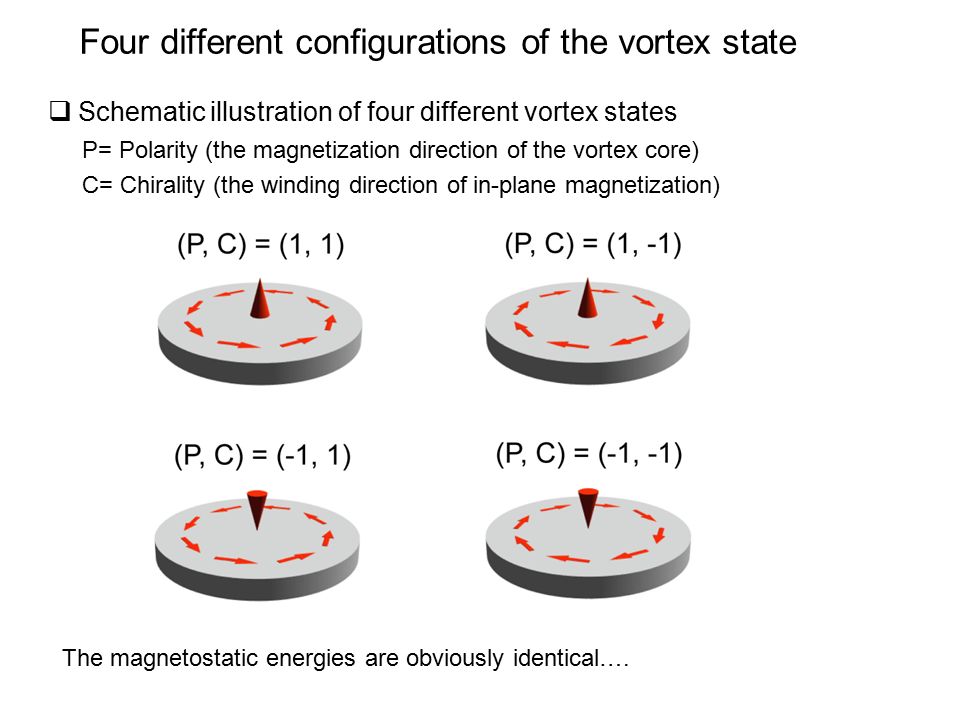 Four different configurations of the vortex state

❑ Schematic illustration of four different vortex states

P= Polarity (the magnetization direction of the vortex core)

C= Chirality (the winding direction of in-plane magnetization)

(P, C) = (1, 1)

(P, C) = (1, -1)

(P, C) = (-1, 1)

(P, C) = (-1, -1)

The magnetostatic energies are obviously identical….